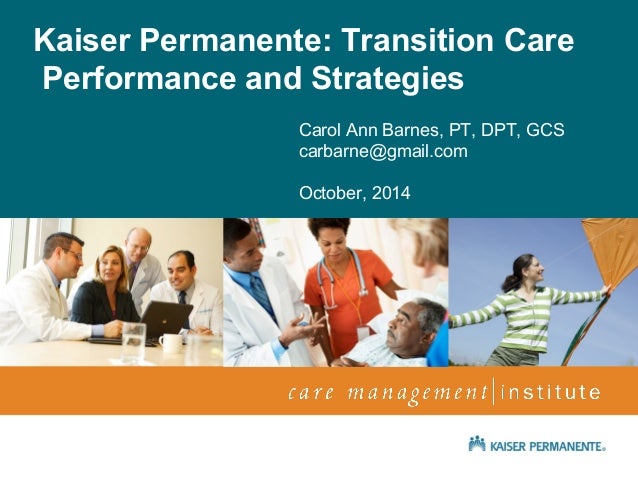 Kaiser Permanente: Transition Care Performance and Strategies

Carol Ann Barnes, PT, DPT, GCS
carbarne@gmail.com

October, 2014

care management | institute

KAISER PERMANENTE®